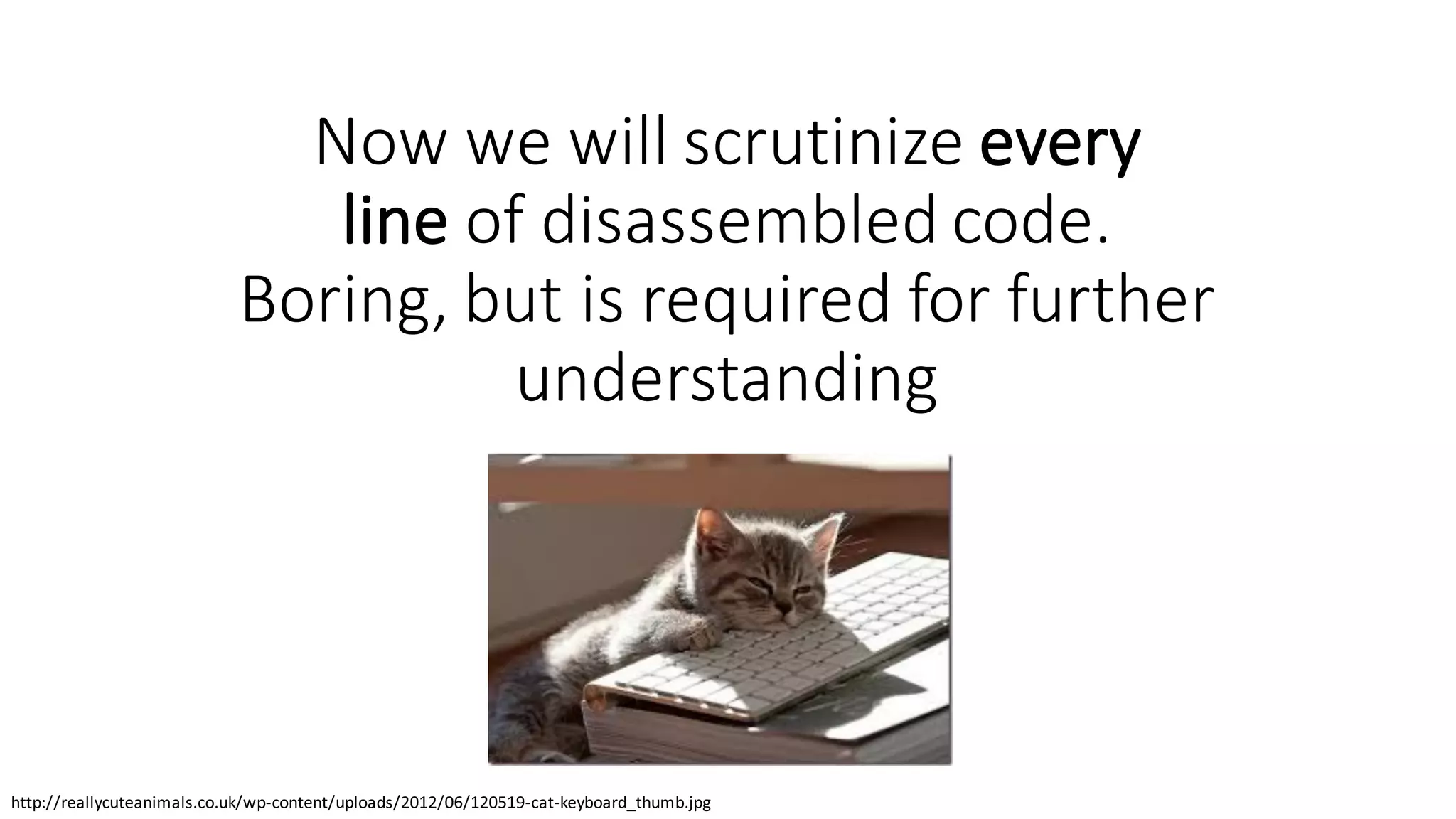 Now we will scrutinize every line of disassembled code. Boring, but is required for further understanding

http://reallycuteanimals.co.uk/wp-content/uploads/2012/06/120519-cat-keyboard_thumb.jpg